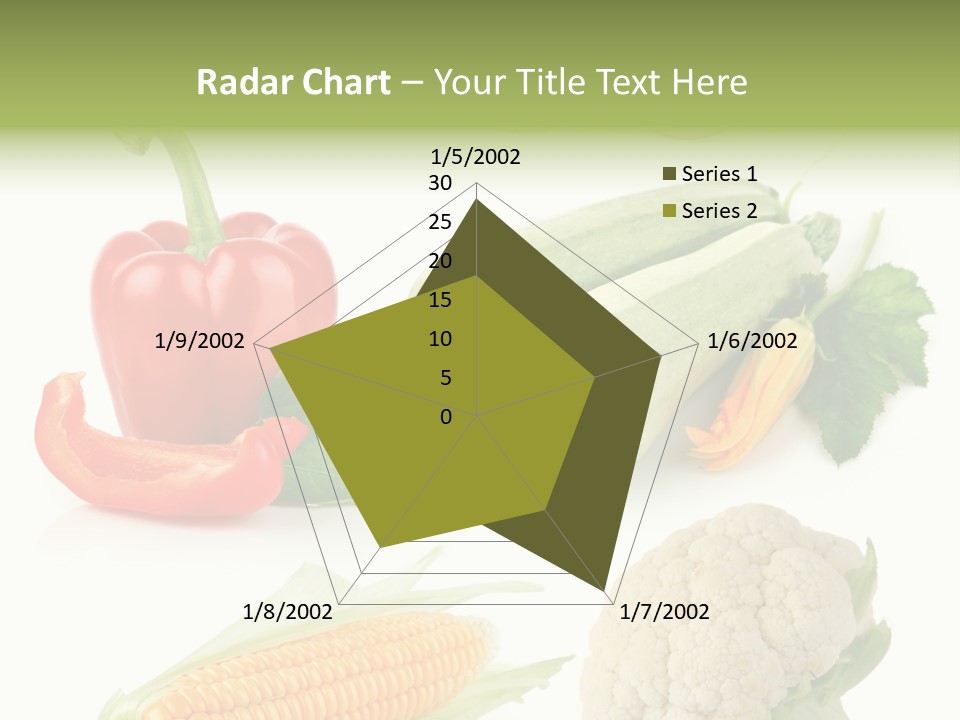 Radar Chart – Your Title Text Here

1/5/2002
30
25
20
15
10
5
0
1/6/2002
1/7/2002
1/8/2002
1/9/2002

Series 1
Series 2